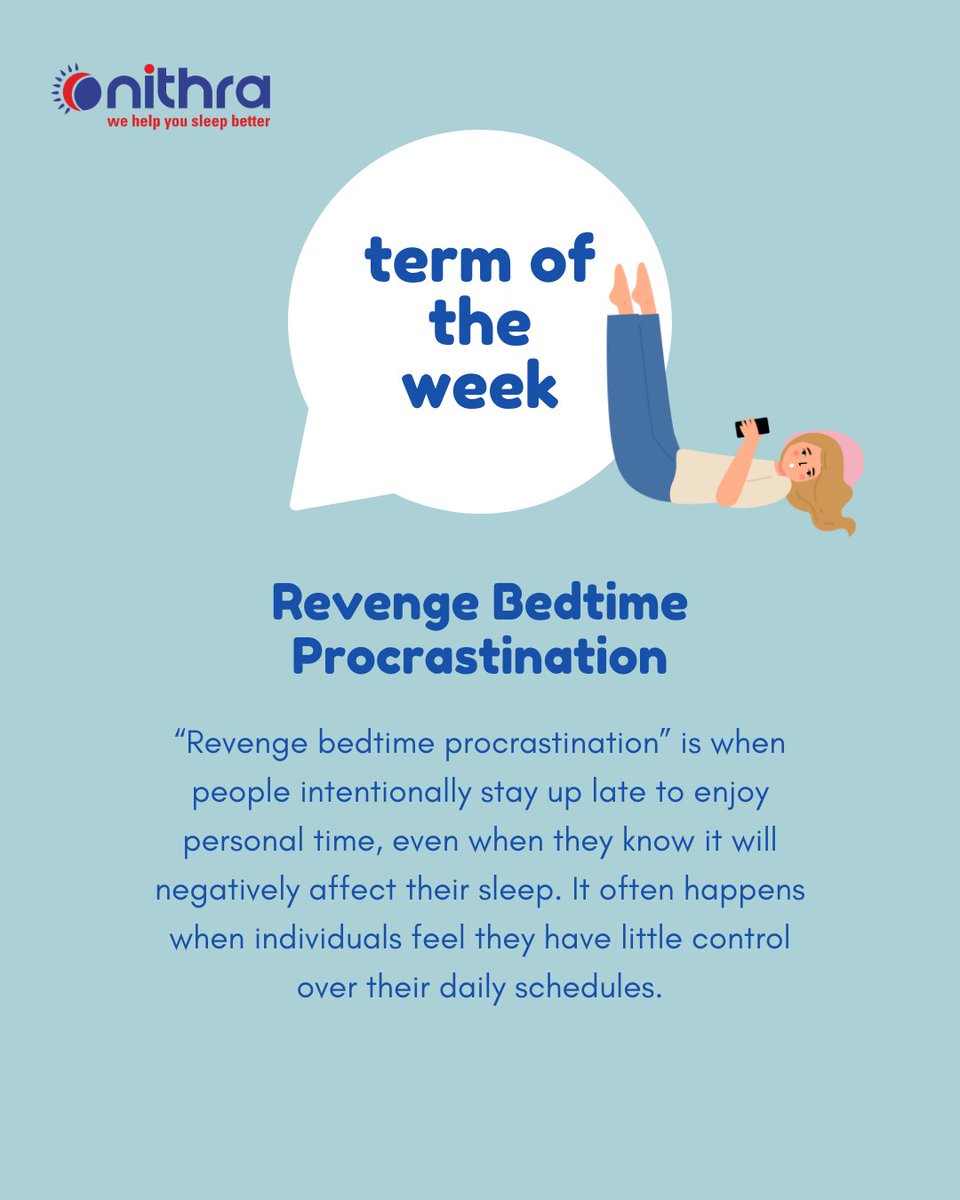 nithra
we help you sleep better

term of the week

Revenge Bedtime Procrastination

“Revenge bedtime procrastination” is when people intentionally stay up late to enjoy personal time, even when they know it will negatively affect their sleep. It often happens when individuals feel they have little control over their daily schedules.